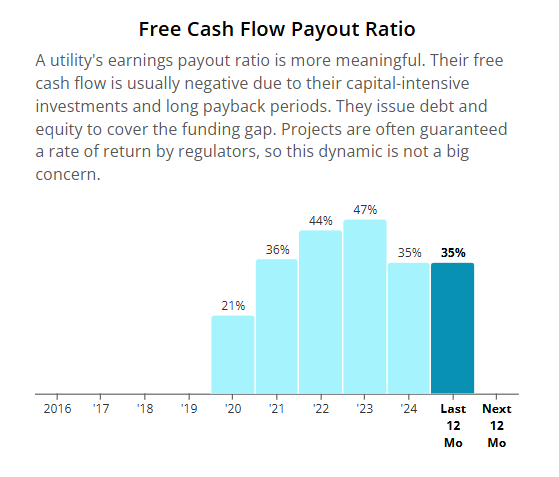 Free Cash Flow Payout Ratio

A utility's earnings payout ratio is more meaningful. Their free cash flow is usually negative due to their capital-intensive investments and long payback periods. They issue debt and equity to cover the funding gap. Projects are often guaranteed a rate of return by regulators, so this dynamic is not a big concern.

21%
36%
44%
47%
35%
35%

2016 '17 '18 '19 '20 '21 '22 '23 '24 Last 12 Mo Next 12 Mo